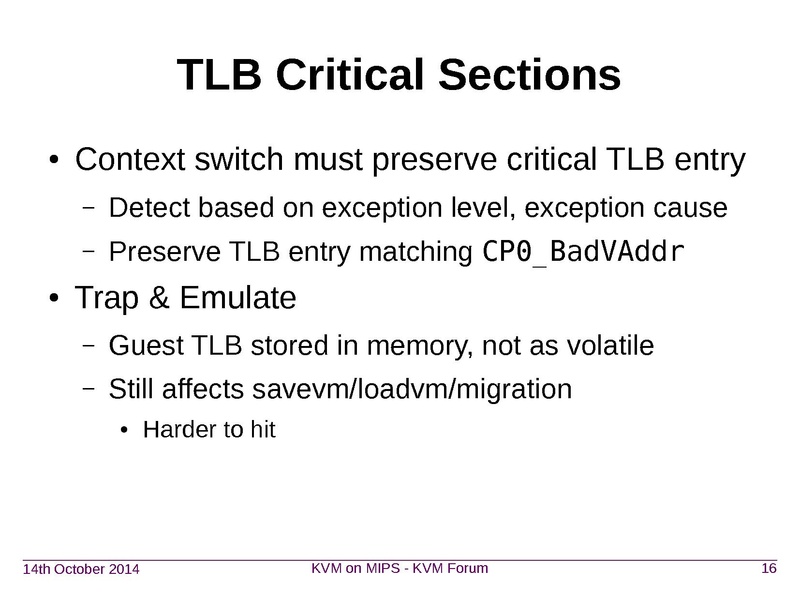 TLB Critical Sections

• Context switch must preserve critical TLB entry

– Detect based on exception level, exception cause

– Preserve TLB entry matching CP0_BadVAddr

• Trap & Emulate

– Guest TLB stored in memory, not as volatile

– Still affects savevm/loadvm/migration

• Harder to hit

14th October 2014

KVM on MIPS - KVM Forum

16